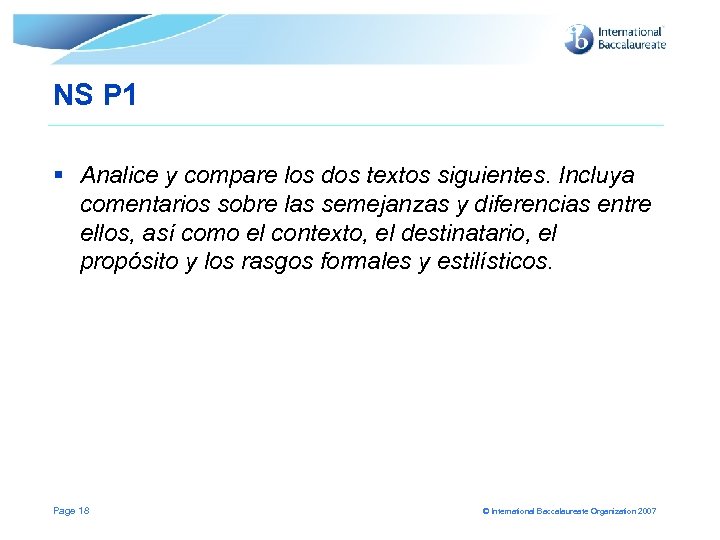 ib International Baccalaureate

NS P1

▪ Analice y compare los dos textos siguientes. Incluya comentarios sobre las semejanzas y diferencias entre ellos, así como el contexto, el destinatario, el propósito y los rasgos formales y estilísticos.

Page 18

© International Baccalaureate Organization 2007